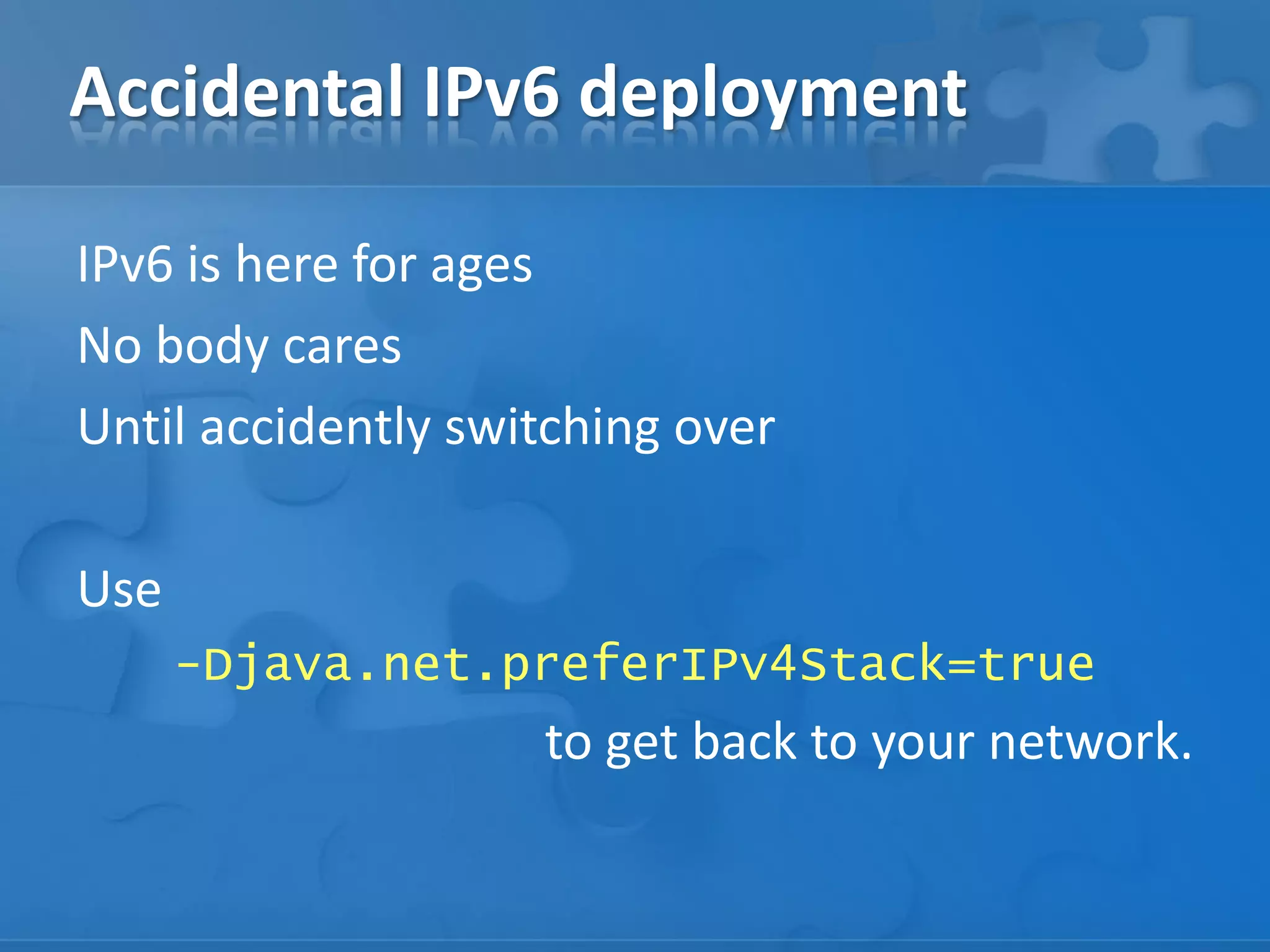 Accidental IPv6 deployment

IPv6 is here for ages

No body cares

Until accidently switching over

Use

-Djava.net.preferIPv4Stack=true

to get back to your network.